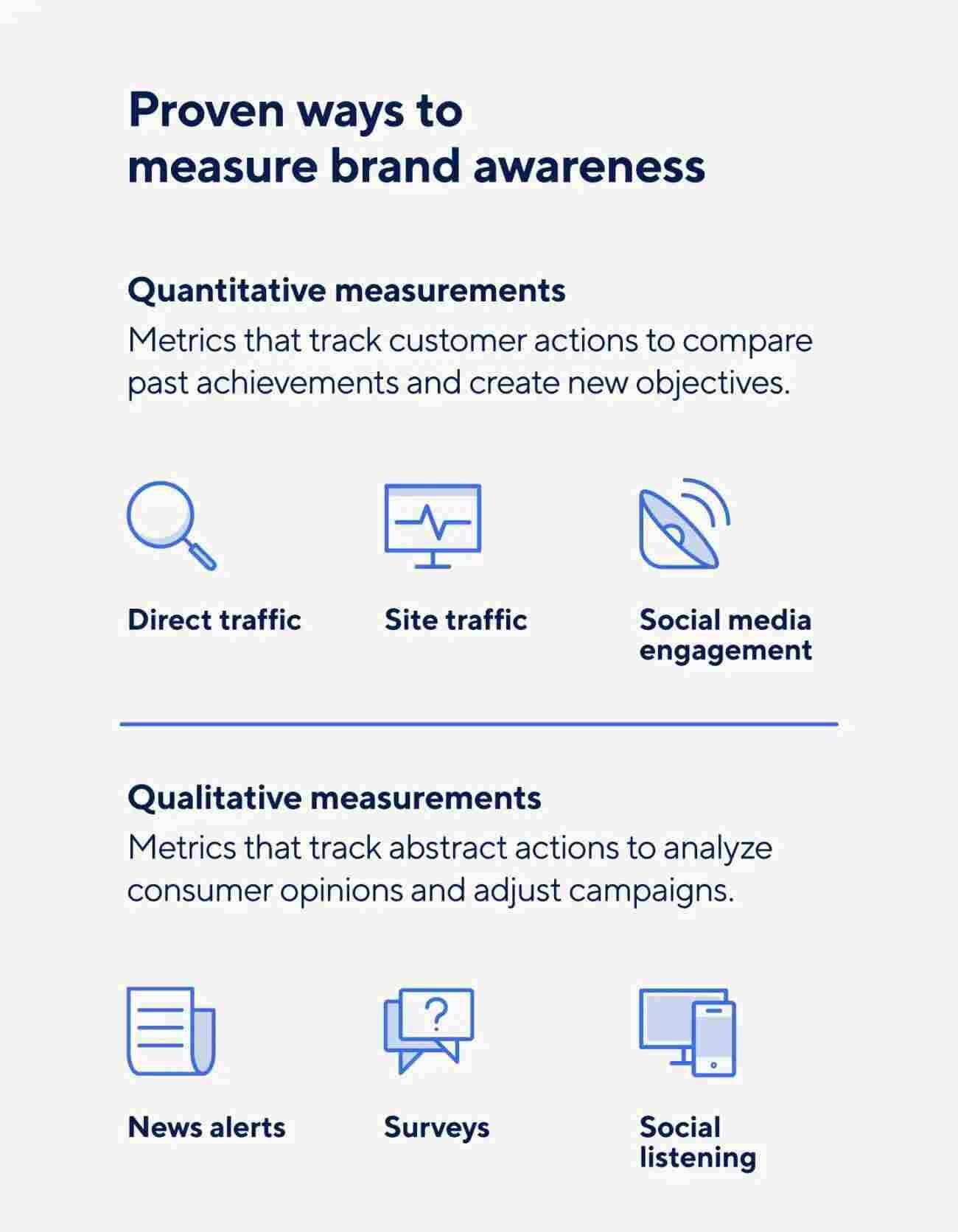 Proven ways to measure brand awareness

Quantitative measurements
Metrics that track customer actions to compare past achievements and create new objectives.

Direct traffic

Site traffic

Social media engagement

Qualitative measurements
Metrics that track abstract actions to analyze consumer opinions and adjust campaigns.

?

News alerts

Surveys

Social listening